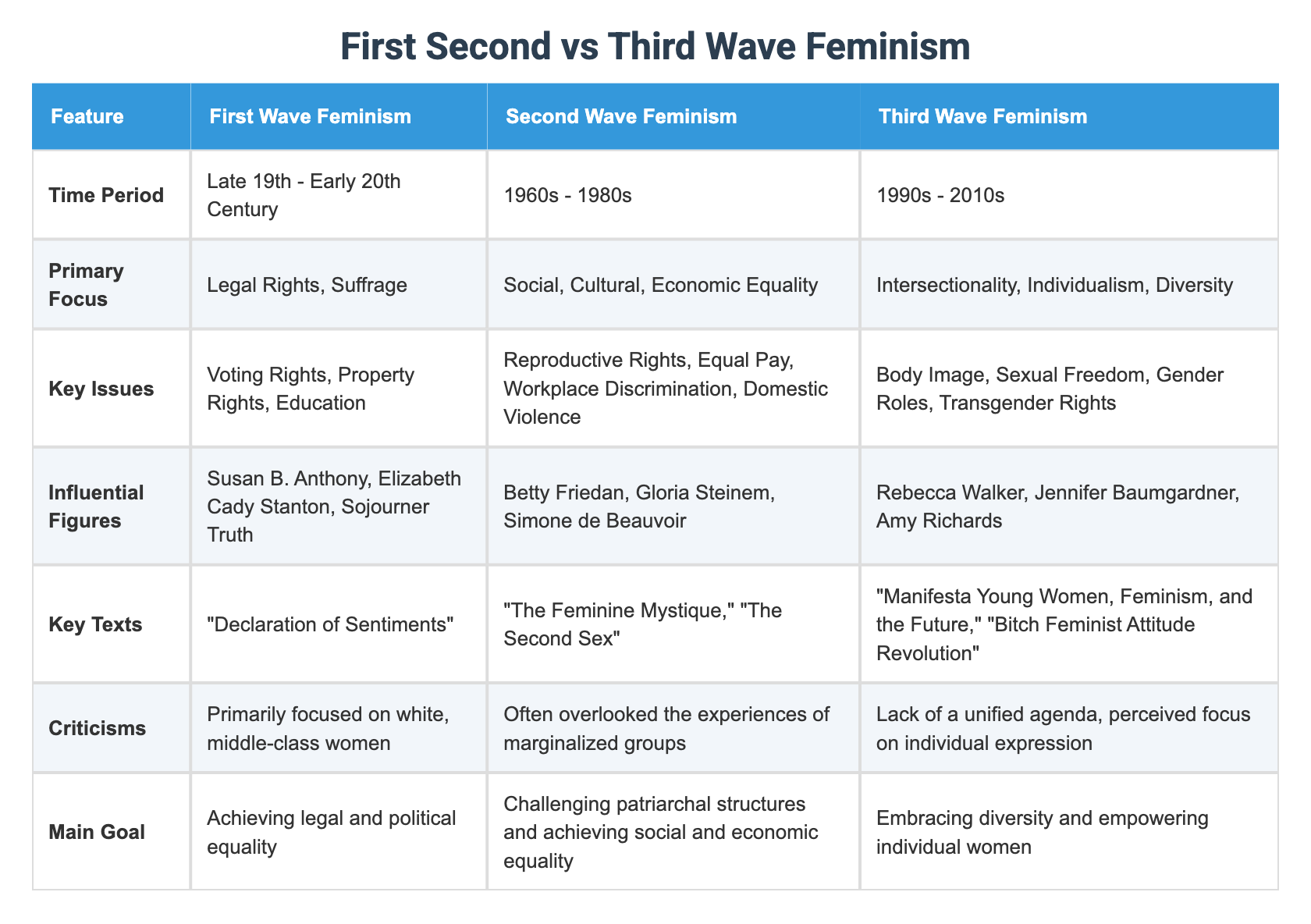 First Second vs Third Wave Feminism

| Feature | First Wave Feminism | Second Wave Feminism | Third Wave Feminism |
|---|---|---|---|
| Time Period | Late 19th - Early 20th Century | 1960s - 1980s | 1990s - 2010s |
| Primary Focus | Legal Rights, Suffrage | Social, Cultural, Economic Equality | Intersectionality, Individualism, Diversity |
| Key Issues | Voting Rights, Property Rights, Education | Reproductive Rights, Equal Pay, Workplace Discrimination, Domestic Violence | Body Image, Sexual Freedom, Gender Roles, Transgender Rights |
| Influential Figures | Susan B. Anthony, Elizabeth Cady Stanton, Sojourner Truth | Betty Friedan, Gloria Steinem, Simone de Beauvoir | Rebecca Walker, Jennifer Baumgardner, Amy Richards |
| Key Texts | "Declaration of Sentiments" | "The Feminine Mystique," "The Second Sex" | "Manifesta Young Women, Feminism, and the Future," "Bitch Feminist Attitude Revolution" |
| Criticisms | Primarily focused on white, middle-class women | Often overlooked the experiences of marginalized groups | Lack of a unified agenda, perceived focus on individual expression |
| Main Goal | Achieving legal and political equality | Challenging patriarchal structures and achieving social and economic equality | Embracing diversity and empowering individual women |